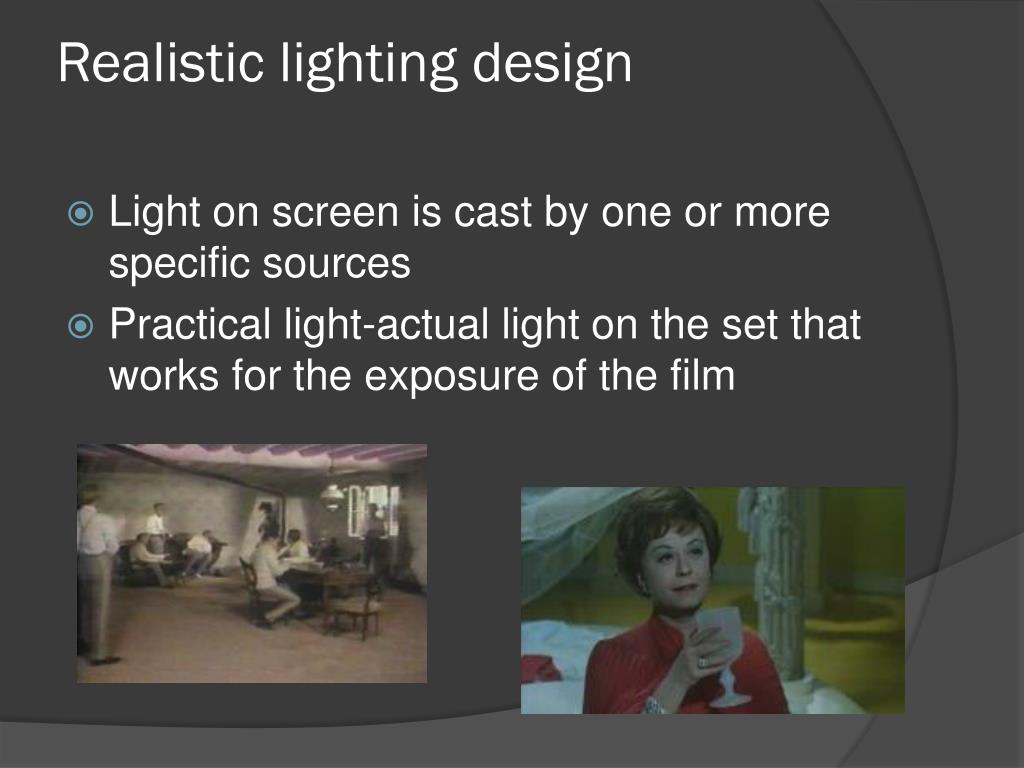 Realistic lighting design

Light on screen is cast by one or more specific sources

Practical light-actual light on the set that works for the exposure of the film